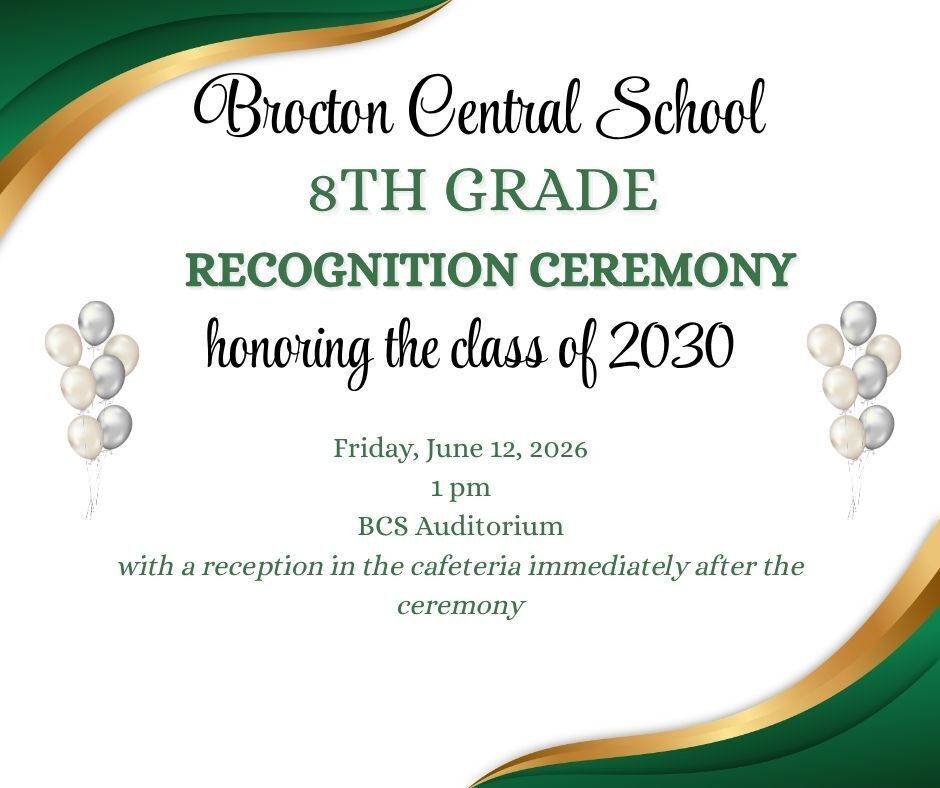 Brocton Central School
8TH GRADE
RECOGNITION CEREMONY
honoring the class of 2030

Friday, June 12, 2026
1 pm
BCS Auditorium
with a reception in the cafeteria immediately after the ceremony